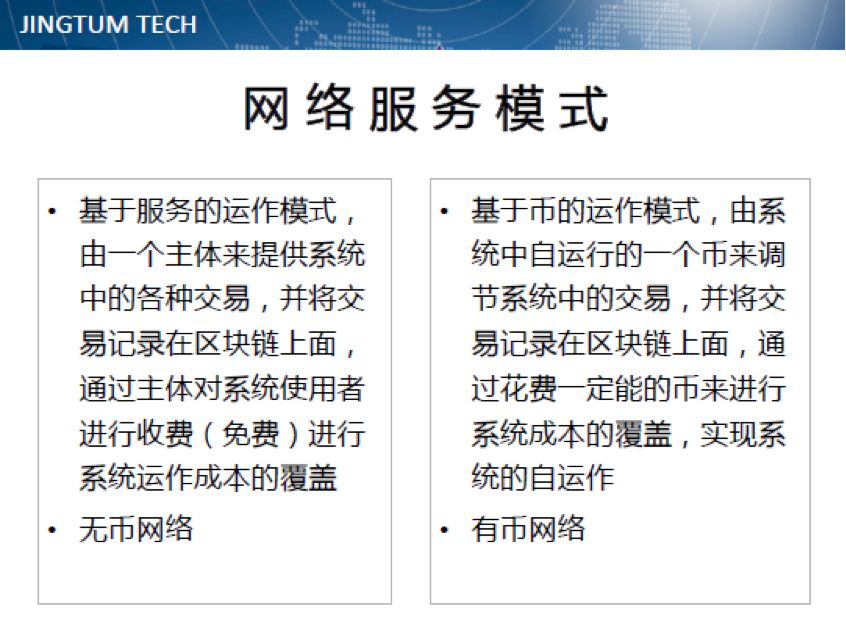 JINGTUM TECH

网络服务模式

• 基于服务的运作模式，由一个主体来提供系统中的各种交易，并将交易记录在区块链上面，通过主体对系统使用者进行收费（免费）进行系统运作成本的覆盖
• 无币网络

• 基于币的运作模式，由系统中自运行的一个币来调节系统中的交易，并将交易记录在区块链上面，通过花费一定能的币来进行系统成本的覆盖，实现系统的自运作
• 有币网络